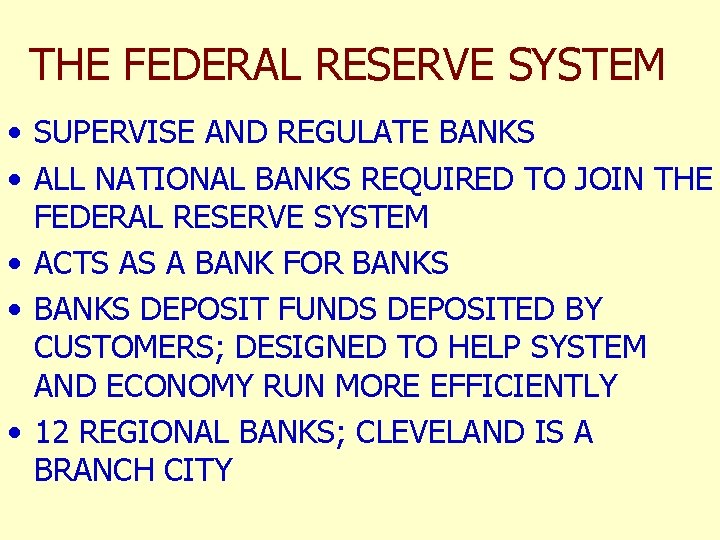 THE FEDERAL RESERVE SYSTEM

• SUPERVISE AND REGULATE BANKS

• ALL NATIONAL BANKS REQUIRED TO JOIN THE FEDERAL RESERVE SYSTEM

• ACTS AS A BANK FOR BANKS

• BANKS DEPOSIT FUNDS DEPOSITED BY CUSTOMERS; DESIGNED TO HELP SYSTEM AND ECONOMY RUN MORE EFFICIENTLY

• 12 REGIONAL BANKS; CLEVELAND IS A BRANCH CITY